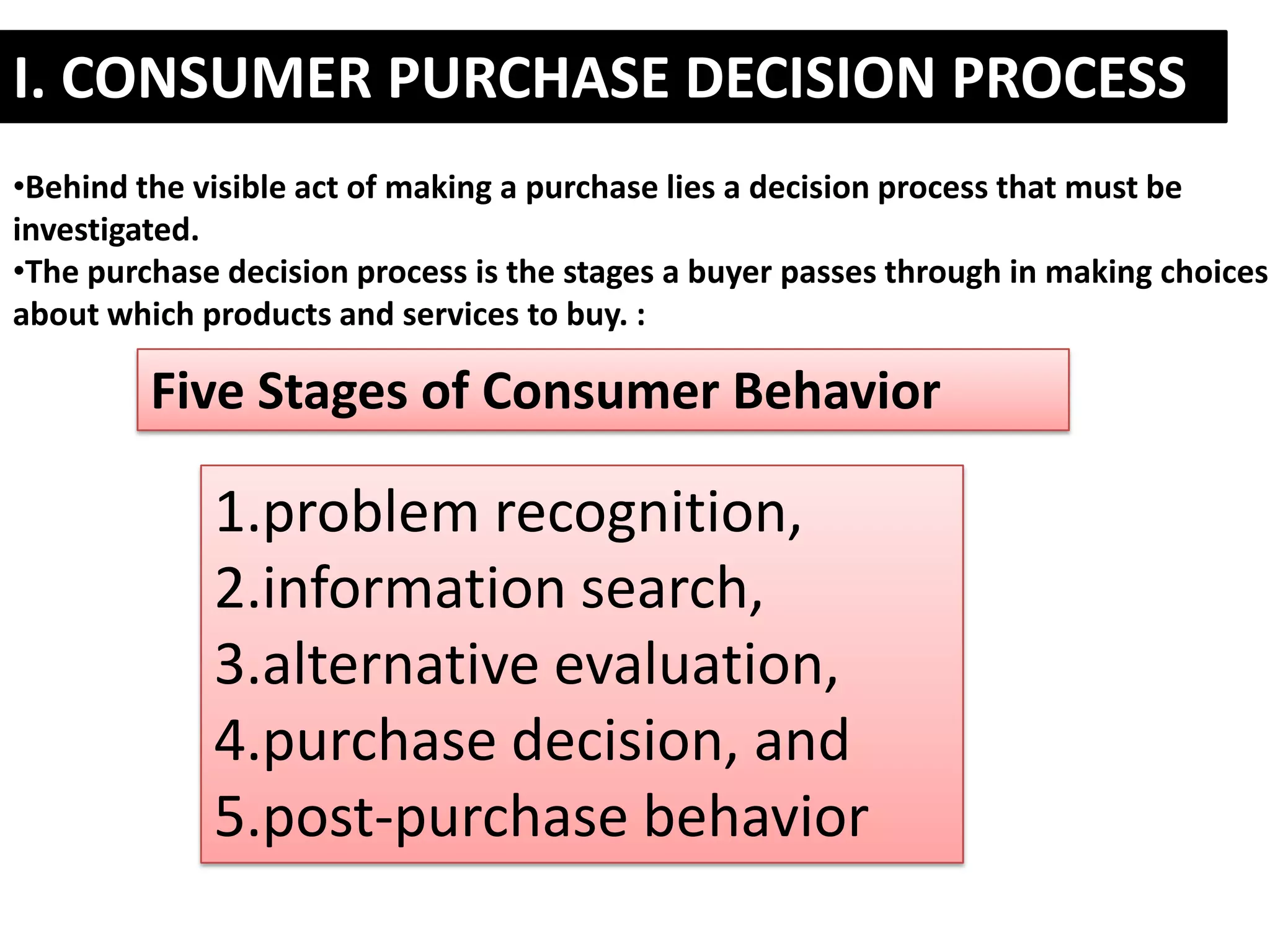 I. CONSUMER PURCHASE DECISION PROCESS

•Behind the visible act of making a purchase lies a decision process that must be investigated.
•The purchase decision process is the stages a buyer passes through in making choices about which products and services to buy. :

Five Stages of Consumer Behavior

1.problem recognition,
2.information search,
3.alternative evaluation,
4.purchase decision, and
5.post-purchase behavior